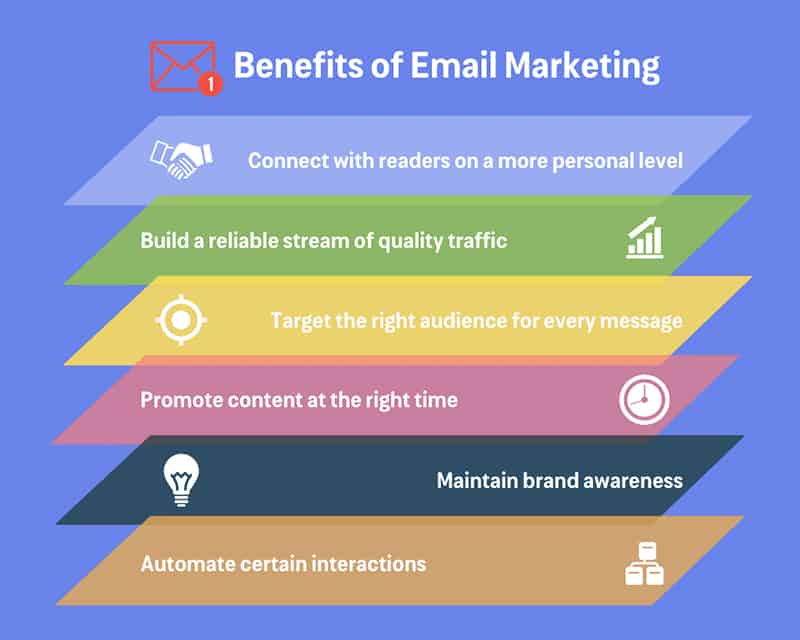 1

Benefits of Email Marketing

Connect with readers on a more personal level

Build a reliable stream of quality traffic

Target the right audience for every message

Promote content at the right time

Maintain brand awareness

Automate certain interactions